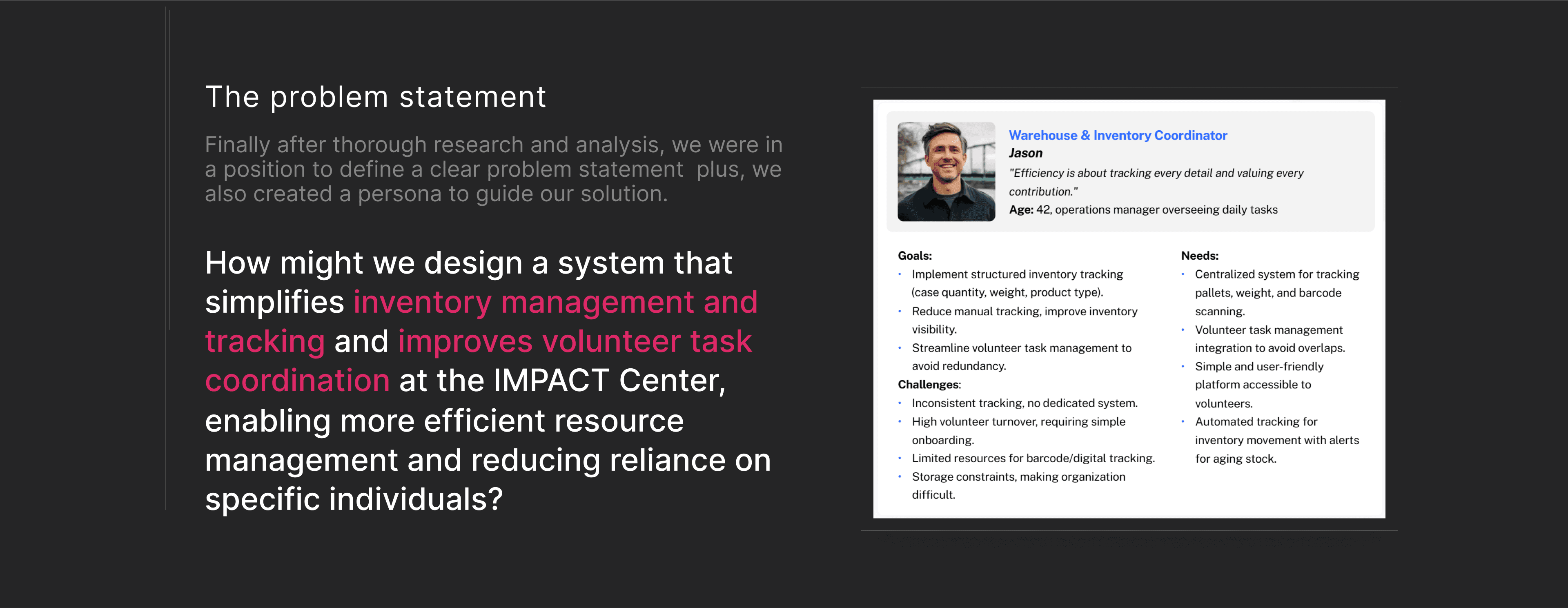 The problem statement

Finally after thorough research and analysis, we were in a position to define a clear problem statement  plus, we also created a persona to guide our solution.

How might we design a system that simplifies inventory management and tracking and improves volunteer task coordination at the IMPACT Center, enabling more efficient resource management and reducing reliance on specific individuals?

Warehouse & Inventory Coordinator
Jason
"Efficiency is about tracking every detail and valuing every contribution."
Age: 42, operations manager overseeing daily tasks

Goals:
• Implement structured inventory tracking (case quantity, weight, product type).
• Reduce manual tracking, improve inventory visibility.
• Streamline volunteer task management to avoid redundancy.
Challenges:
• Inconsistent tracking, no dedicated system.
• High volunteer turnover, requiring simple onboarding.
• Limited resources for barcode/digital tracking.
• Storage constraints, making organization difficult.

Needs:
• Centralized system for tracking pallets, weight, and barcode scanning.
• Volunteer task management integration to avoid overlaps.
• Simple and user-friendly platform accessible to volunteers.
• Automated tracking for inventory movement with alerts for aging stock.